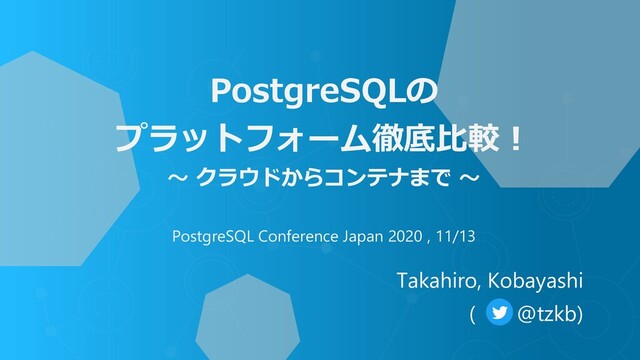 PostgreSQLの
プラットフォーム徹底比較！
～ クラウドからコンテナまで ～

PostgreSQL Conference Japan 2020 , 11/13

Takahiro, Kobayashi
( @tzkb)